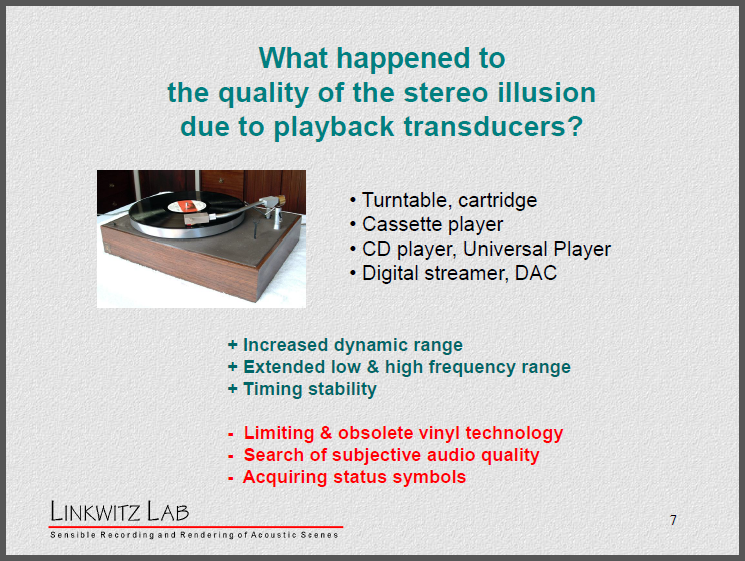 What happened to
the quality of the stereo illusion
due to playback transducers?

• Turntable, cartridge
• Cassette player
• CD player, Universal Player
• Digital streamer, DAC

+ Increased dynamic range
+ Extended low & high frequency range
+ Timing stability

- Limiting & obsolete vinyl technology
- Search of subjective audio quality
- Acquiring status symbols

LINKWITZ LAB
Sensible Recording and Rendering of Acoustic Scenes

7